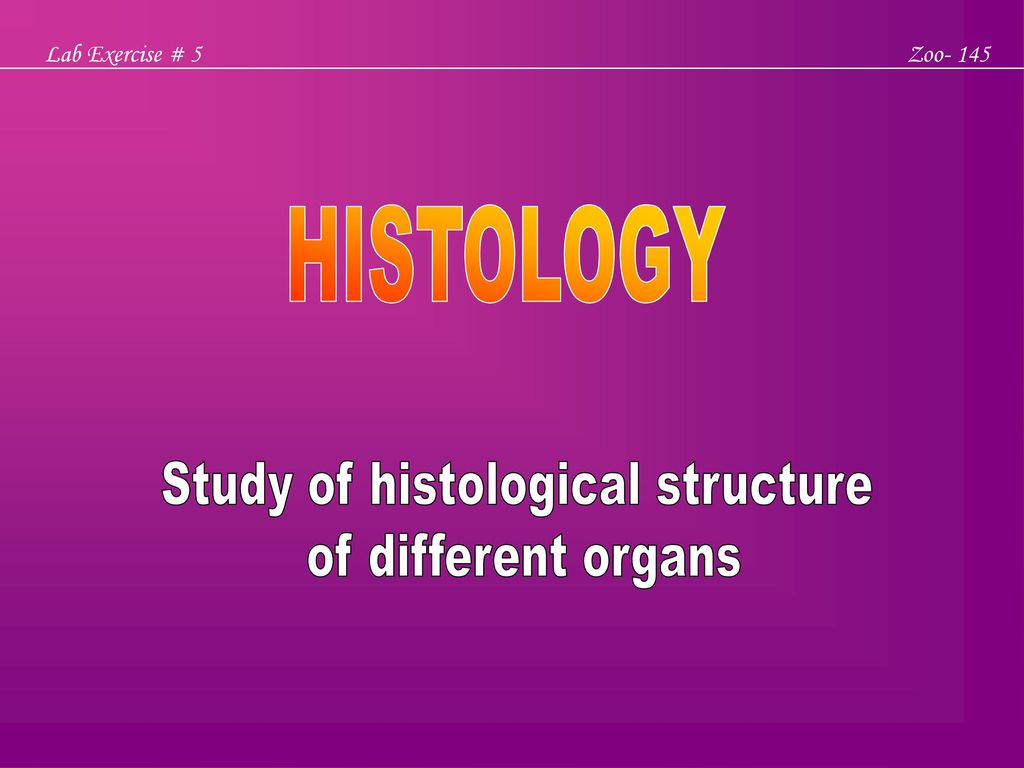 Lab Exercise # 5

Zoo- 145

HISTOLOGY

Study of histological structure of different organs